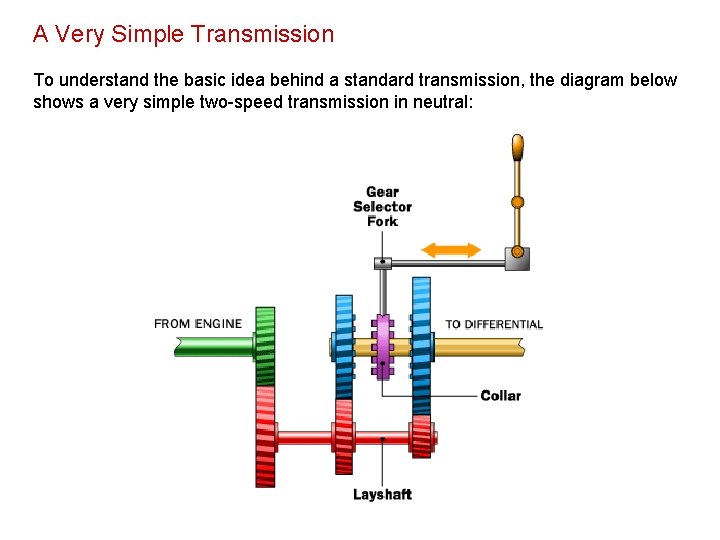 A Very Simple Transmission

To understand the basic idea behind a standard transmission, the diagram below shows a very simple two-speed transmission in neutral:

Gear Selector Fork

FROM ENGINE

TO DIFFERENTIAL

Collar

Layshaft